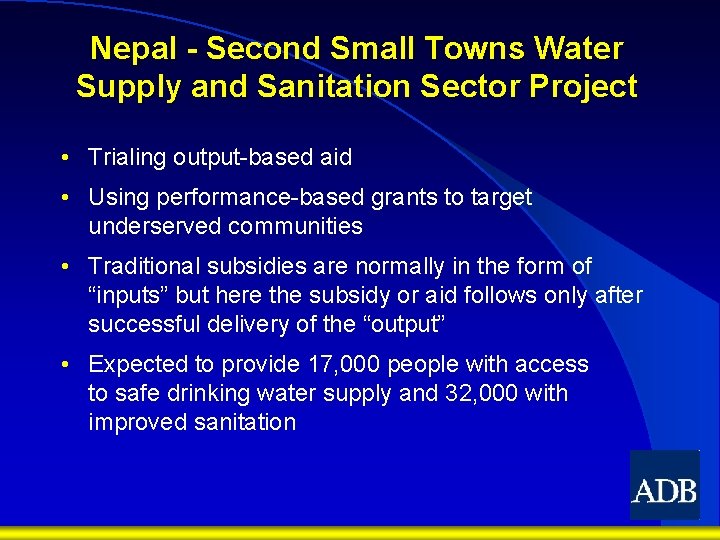 Nepal - Second Small Towns Water Supply and Sanitation Sector Project

• Trialing output-based aid

• Using performance-based grants to target underserved communities

• Traditional subsidies are normally in the form of “inputs” but here the subsidy or aid follows only after successful delivery of the “output”

• Expected to provide 17,000 people with access to safe drinking water supply and 32,000 with improved sanitation

ADB